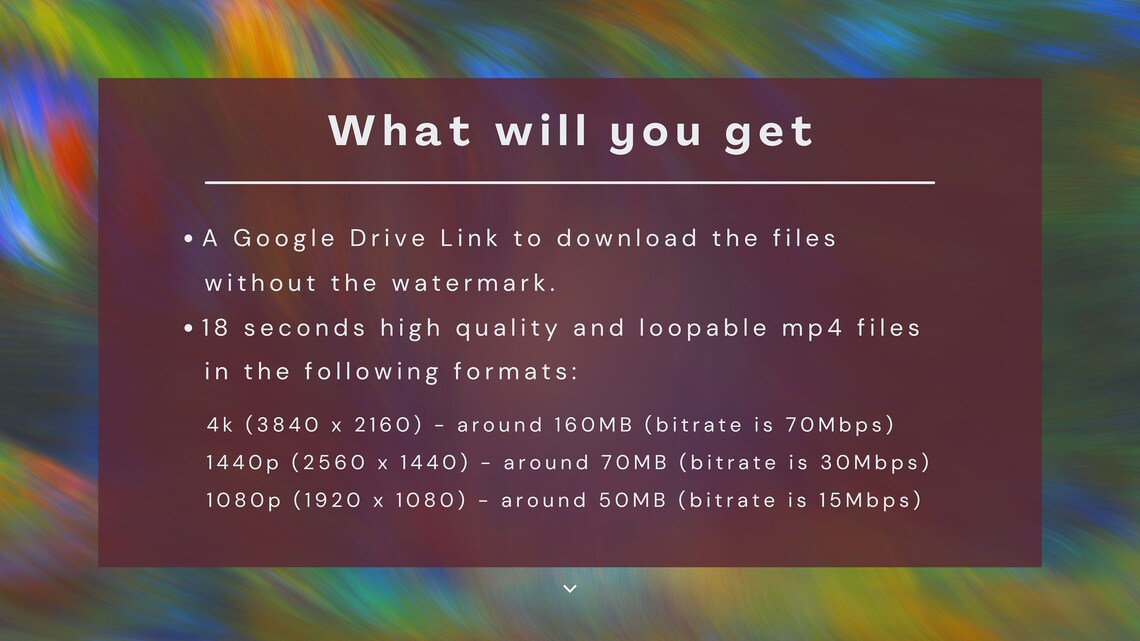 What will you get

• A Google Drive Link to download the files without the watermark.
• 18 seconds high quality and loopable mp4 files in the following formats:

4k (3840 x 2160) - around 160MB (bitrate is 70Mbps)
1440p (2560 x 1440) - around 70MB (bitrate is 30Mbps)
1080p (1920 x 1080) - around 50MB (bitrate is 15Mbps)